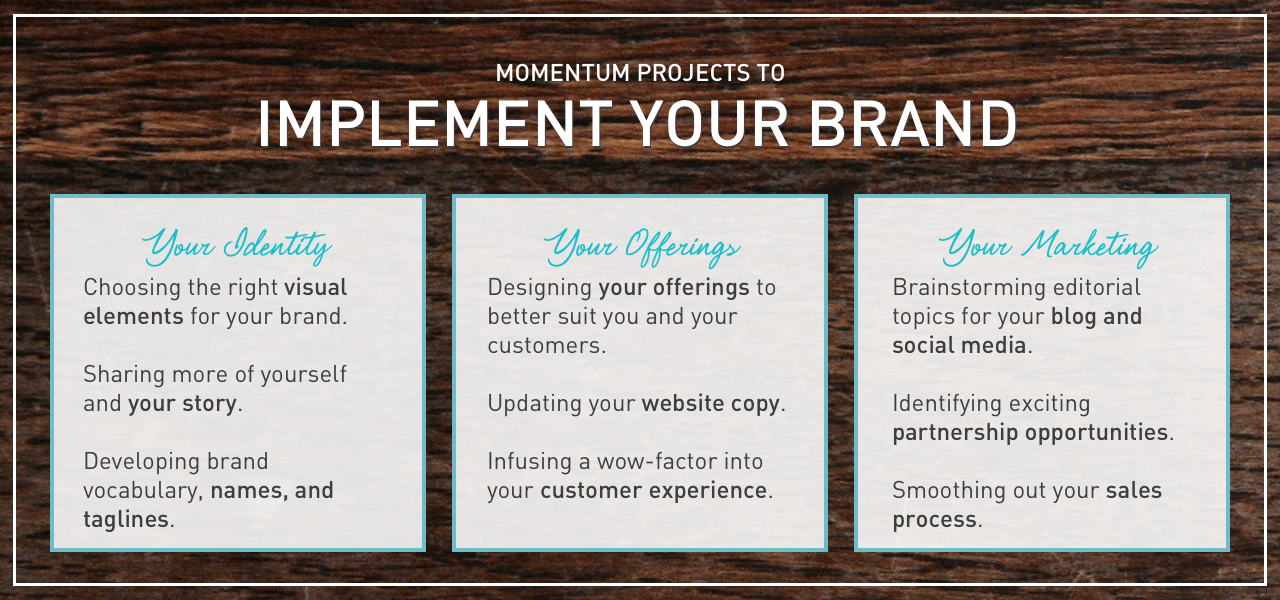 MOMENTUM PROJECTS TO

IMPLEMENT YOUR BRAND

Your Identity

Choosing the right visual elements for your brand.

Sharing more of yourself and your story.

Developing brand vocabulary, names, and taglines.

Your Offerings

Designing your offerings to better suit you and your customers.

Updating your website copy.

Infusing a wow-factor into your customer experience.

Your Marketing

Brainstorming editorial topics for your blog and social media.

Identifying exciting partnership opportunities.

Smoothing out your sales process.